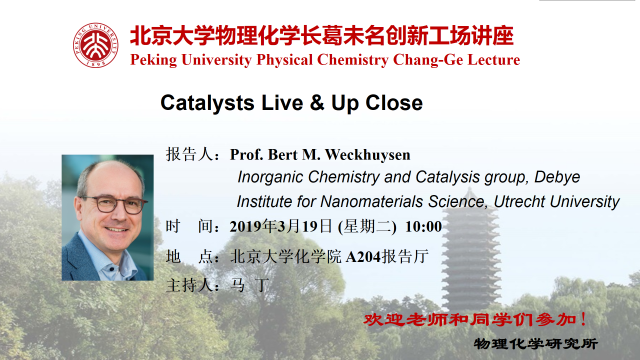 PEKING UNIVERSITY 1898

北京大学物理化学长葛未名创新工场讲座
Peking University Physical Chemistry Chang-Ge Lecture

Catalysts Live & Up Close

报告人：Prof. Bert M. Weckhuysen
Inorganic Chemistry and Catalysis group, Debye Institute for Nanomaterials Science, Utrecht University

时　间：2019年3月19日 (星期二) 10:00

地　点：北京大学化学院 A204报告厅

主持人：马　丁

欢迎老师和同学们参加！

物理化学研究所